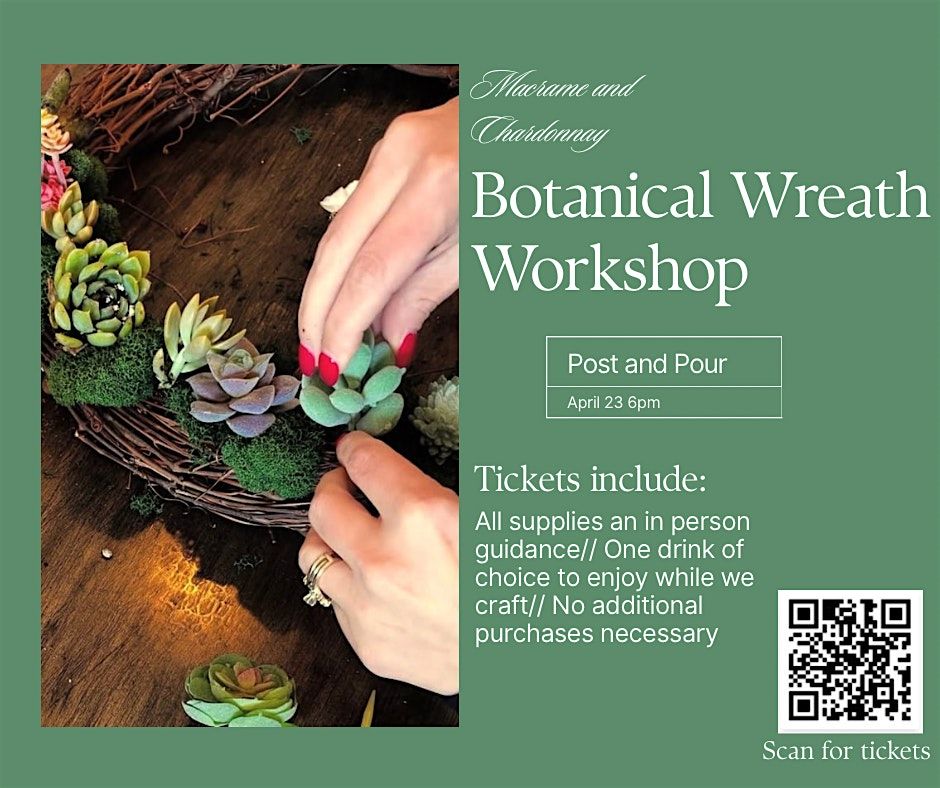 Macrame and Chardonnay

Botanical Wreath Workshop

Post and Pour

April 23 6pm

Tickets include:

All supplies an in person guidance// One drink of choice to enjoy while we craft// No additional purchases necessary

Scan for tickets